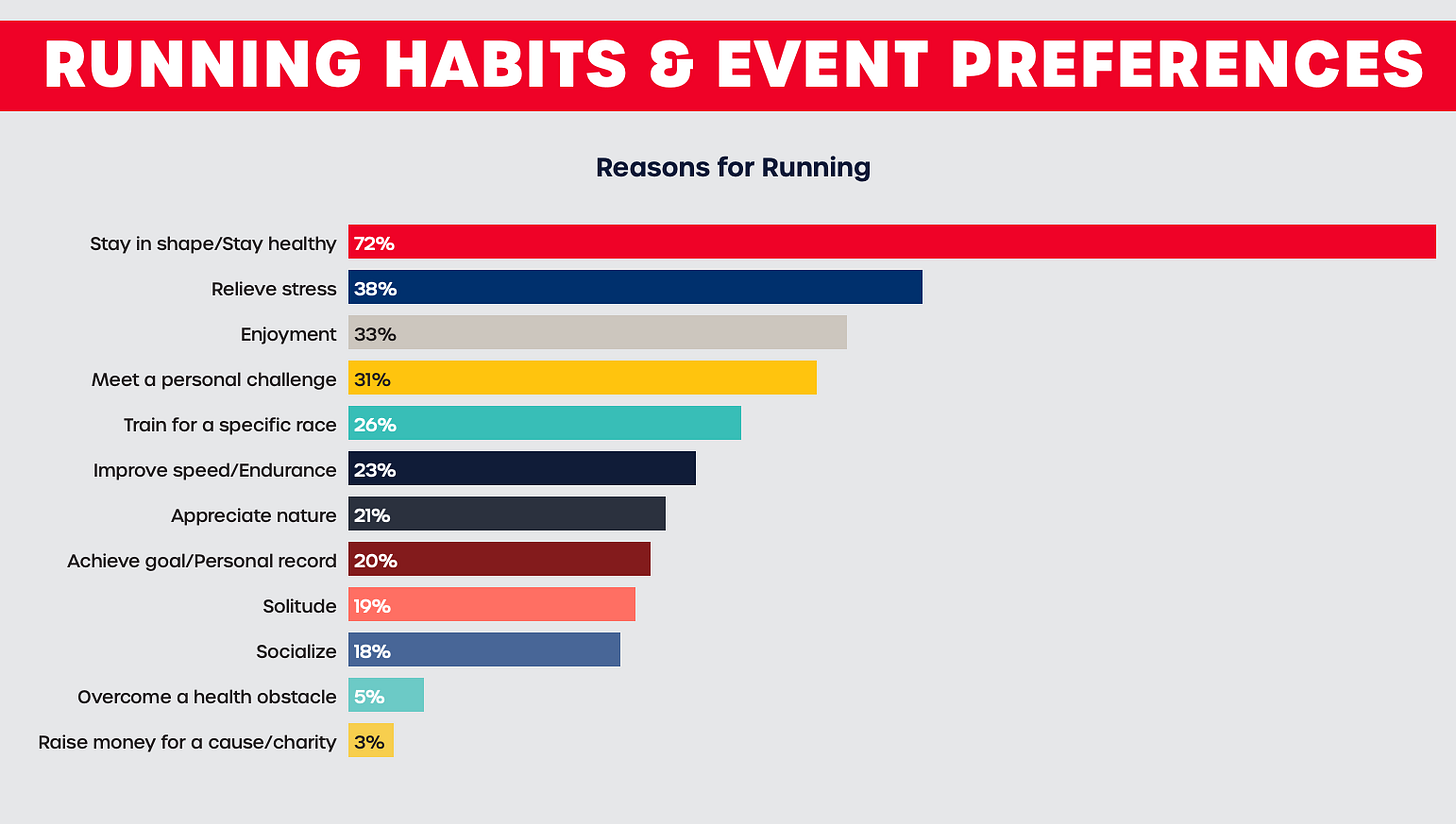 RUNNING HABITS & EVENT PREFERENCES

Reasons for Running

Stay in shape/Stay healthy 72%
Relieve stress 38%
Enjoyment 33%
Meet a personal challenge 31%
Train for a specific race 26%
Improve speed/Endurance 23%
Appreciate nature 21%
Achieve goal/Personal record 20%
Solitude 19%
Socialize 18%
Overcome a health obstacle 5%
Raise money for a cause/charity 3%